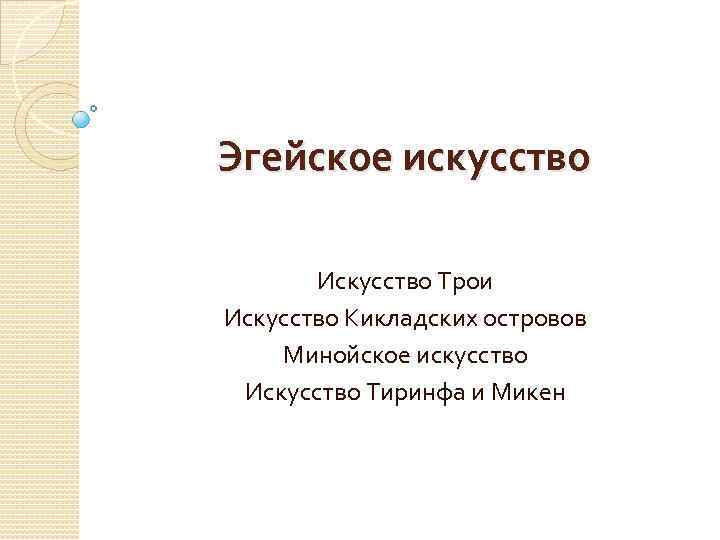 Эгейское искусство

Искусство Трои
Искусство Кикладских островов
Минойское искусство
Искусство Тиринфа и Микен